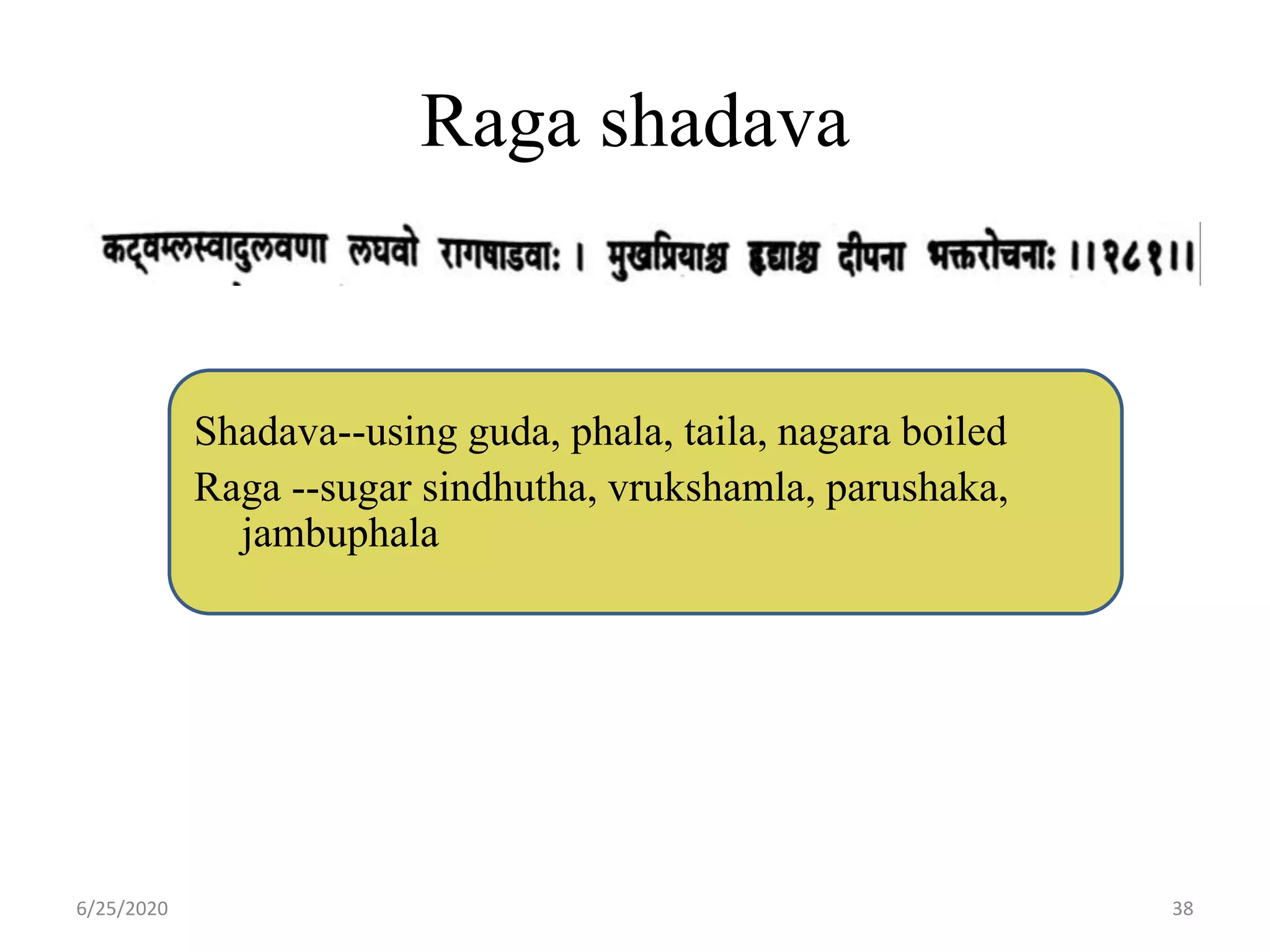 Raga shadava

कट्वम्लस्वादुलवणा लघवो रागषाडवाः । मुखप्रियाश्च हृद्याश्च दीपना भक्तरोचनाः ।।१८१।।

Shadava--using guda, phala, taila, nagara boiled

Raga --sugar sindhutha, vrukshamla, parushaka, jambuphala

6/25/2020

38